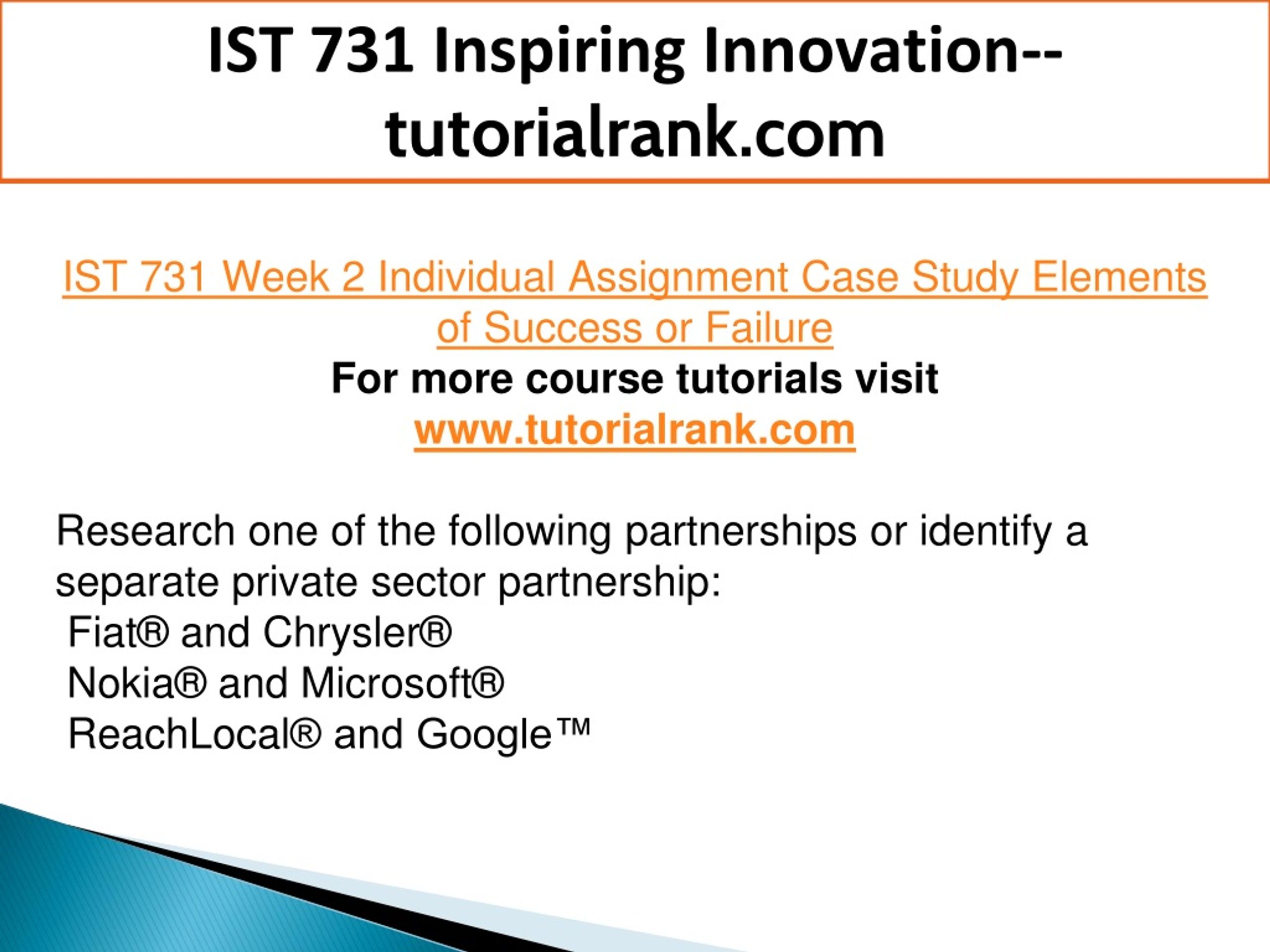 IST 731 Inspiring Innovation--tutorialrank.com

IST 731 Week 2 Individual Assignment Case Study Elements of Success or Failure

For more course tutorials visit
www.tutorialrank.com

Research one of the following partnerships or identify a separate private sector partnership:
Fiat® and Chrysler®
Nokia® and Microsoft®
ReachLocal® and Google™